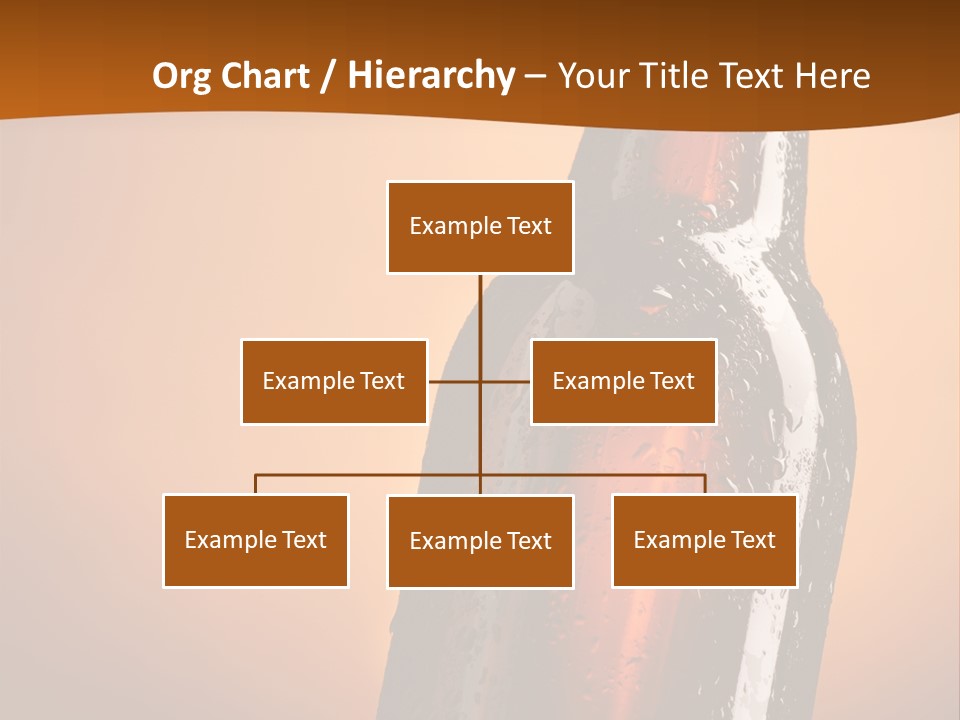 Org Chart / Hierarchy – Your Title Text Here

Example Text

Example Text

Example Text

Example Text

Example Text

Example Text